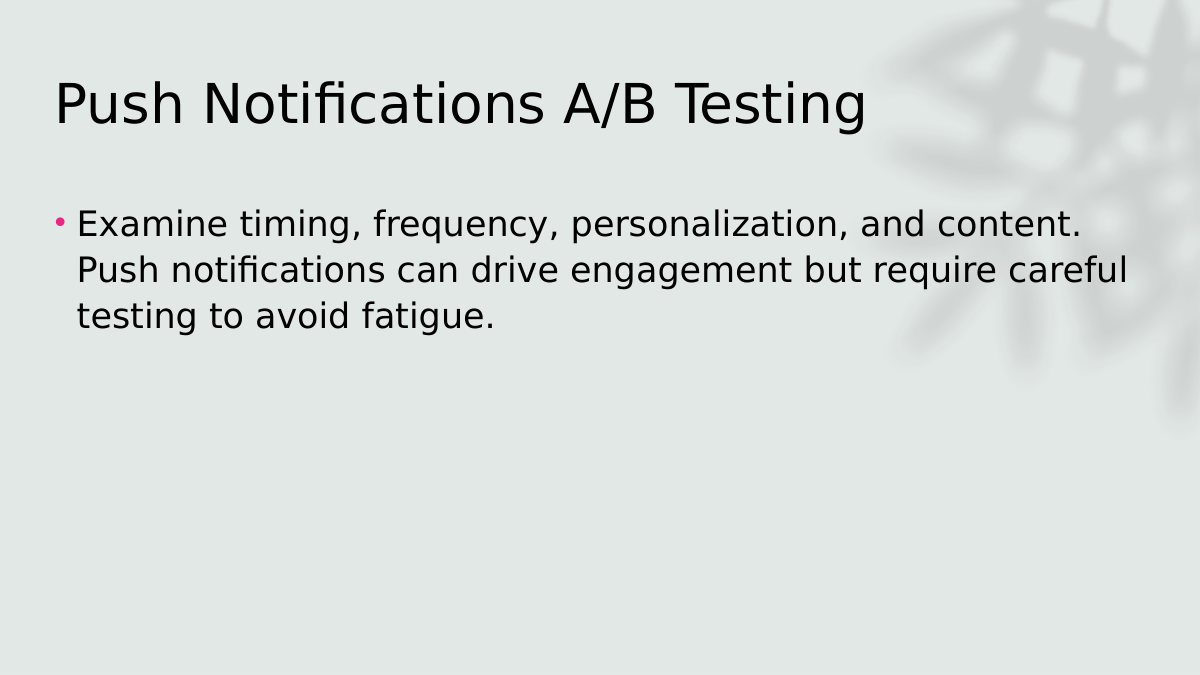 Push Notifications A/B Testing

• Examine timing, frequency, personalization, and content. Push notifications can drive engagement but require careful testing to avoid fatigue.